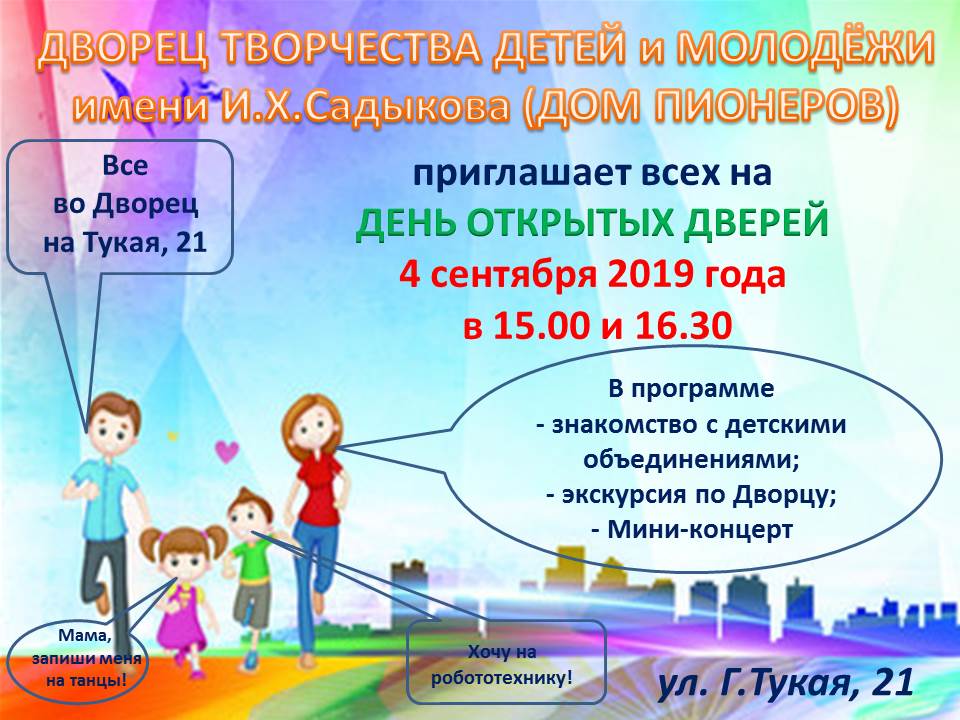 ДВОРЕЦ ТВОРЧЕСТВА ДЕТЕЙ и МОЛОДЁЖИ имени И.Х.Садыкова (ДОМ ПИОНЕРОВ)

Все во Дворец на Тукая, 21

приглашает всех на
ДЕНЬ ОТКРЫТЫХ ДВЕРЕЙ
4 сентября 2019 года
в 15.00 и 16.30

В программе
- знакомство с детскими объединениями;
- экскурсия по Дворцу;
- Мини-концерт

Мама, запиши меня на танцы!

Хочу на робототехнику!

ул. Г.Тукая, 21